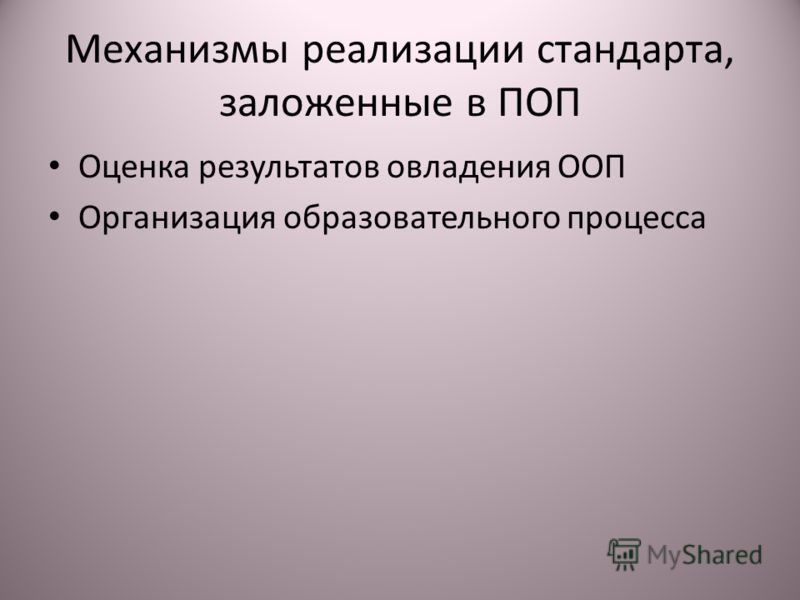 Механизмы реализации стандарта, заложенные в ПОП

• Оценка результатов овладения ООП
• Организация образовательного процесса

MyShared